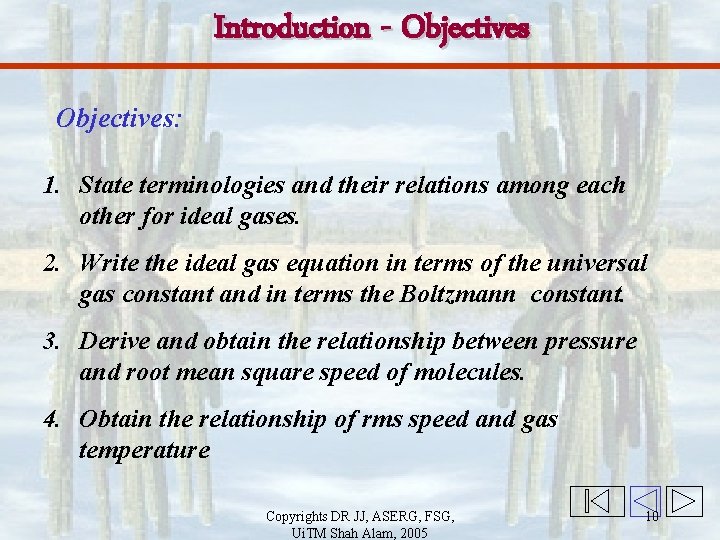 Introduction - Objectives

Objectives:

1. State terminologies and their relations among each other for ideal gases.

2. Write the ideal gas equation in terms of the universal gas constant and in terms the Boltzmann constant.

3. Derive and obtain the relationship between pressure and root mean square speed of molecules.

4. Obtain the relationship of rms speed and gas temperature

Copyrights DR JJ, ASERG, FSG, UiTM Shah Alam, 2005

10